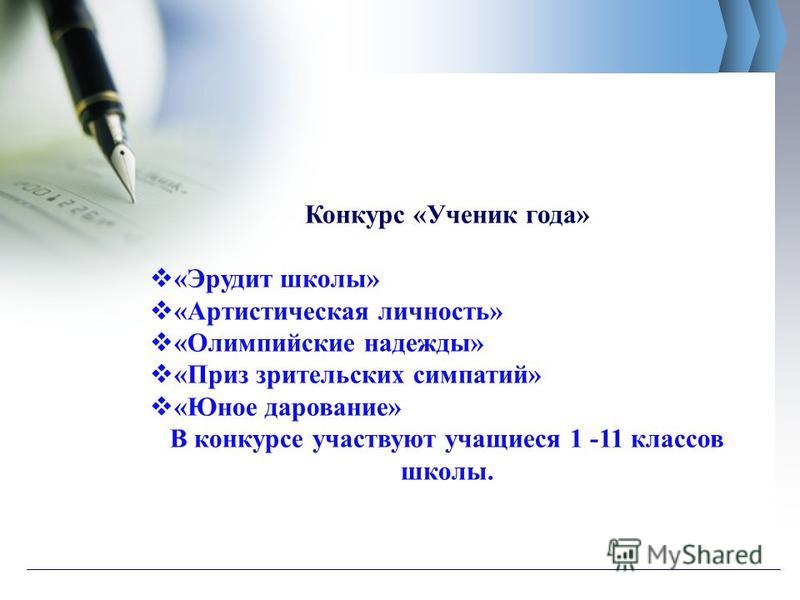 Конкурс «Ученик года»

❖«Эрудит школы»
❖«Артистическая личность»
❖«Олимпийские надежды»
❖«Приз зрительских симпатий»
❖«Юное дарование»
В конкурсе участвуют учащиеся 1 -11 классов школы.

MyShared